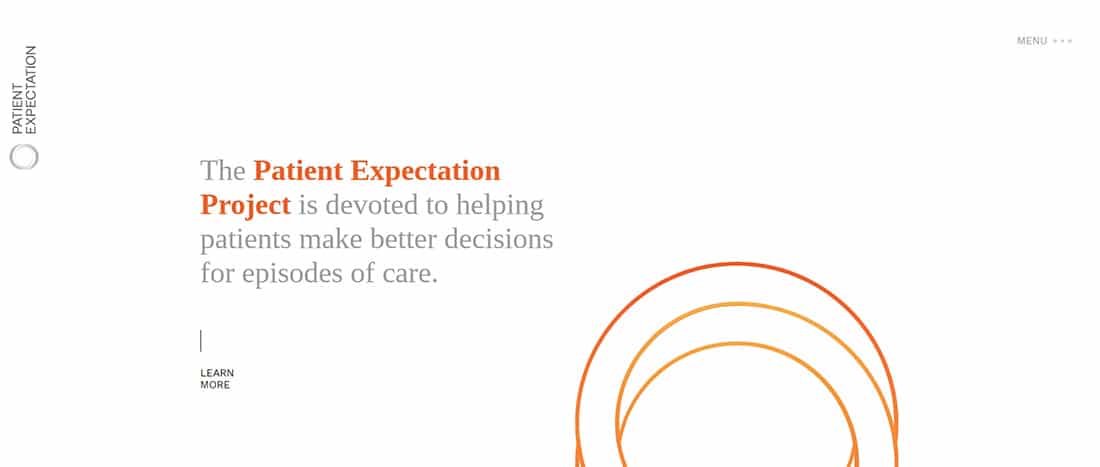 PATIENT EXPECTATION

MENU

The Patient Expectation Project is devoted to helping patients make better decisions for episodes of care.

LEARN MORE